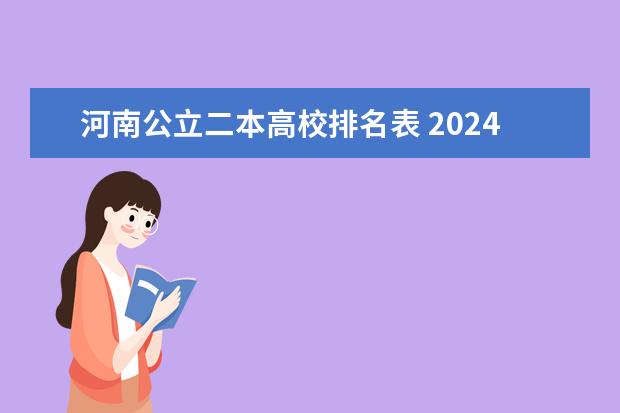 河南公立二本高校排名表 2024